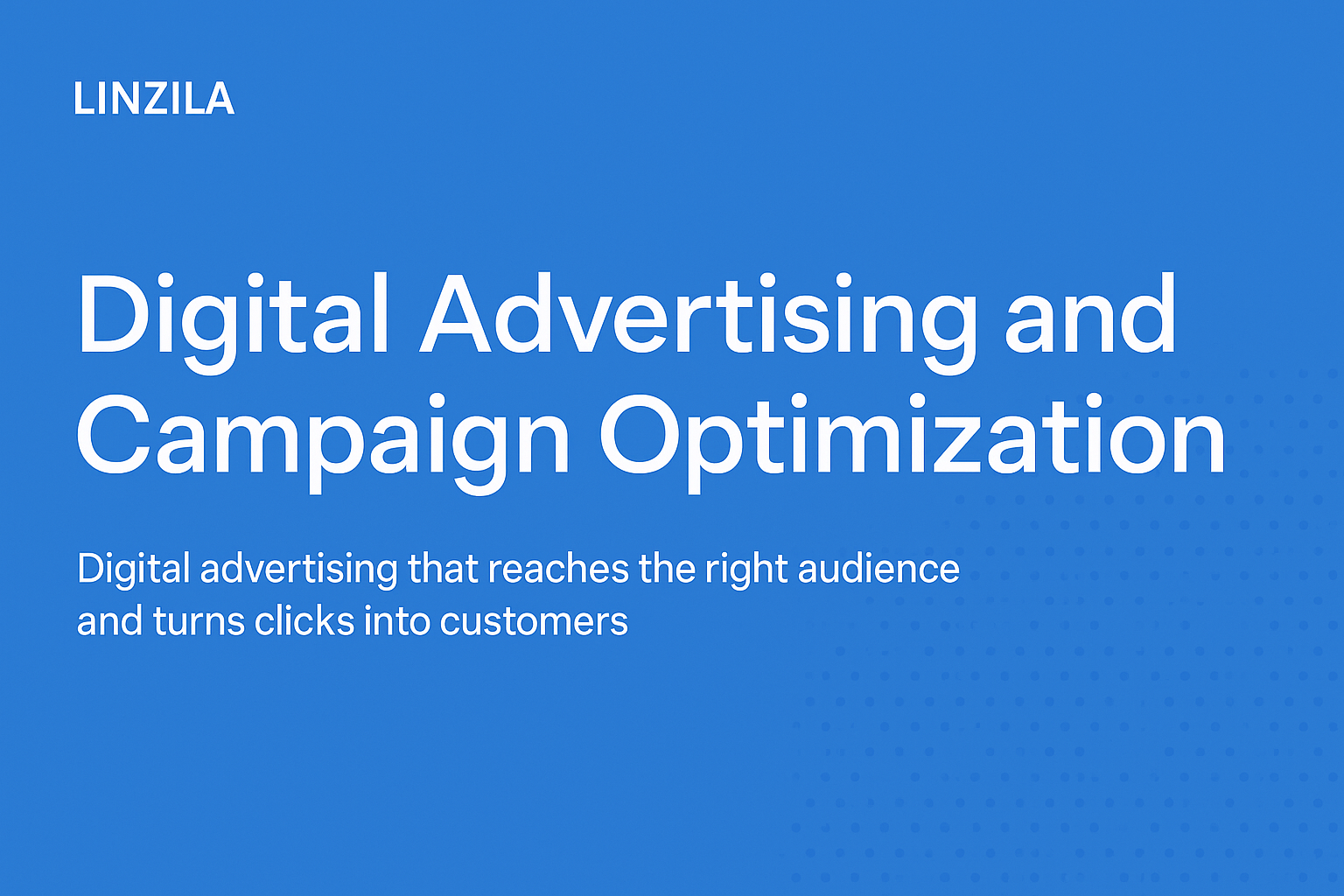 LINZILA

Digital Advertising and Campaign Optimization

Digital advertising that reaches the right audience and turns clicks into customers